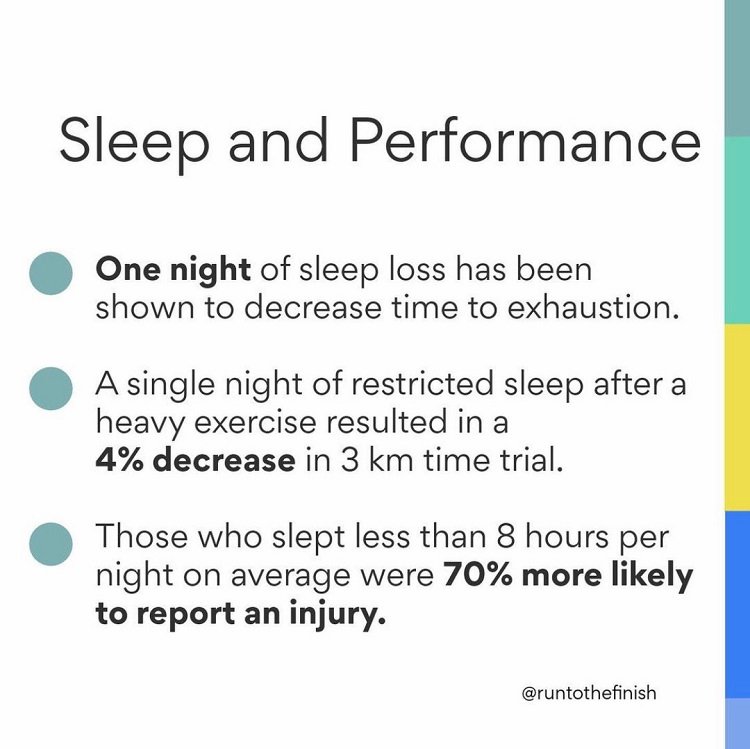 Sleep and Performance

One night of sleep loss has been shown to decrease time to exhaustion.

A single night of restricted sleep after a heavy exercise resulted in a 4% decrease in 3 km time trial.

Those who slept less than 8 hours per night on average were 70% more likely to report an injury.

@runtothefinish